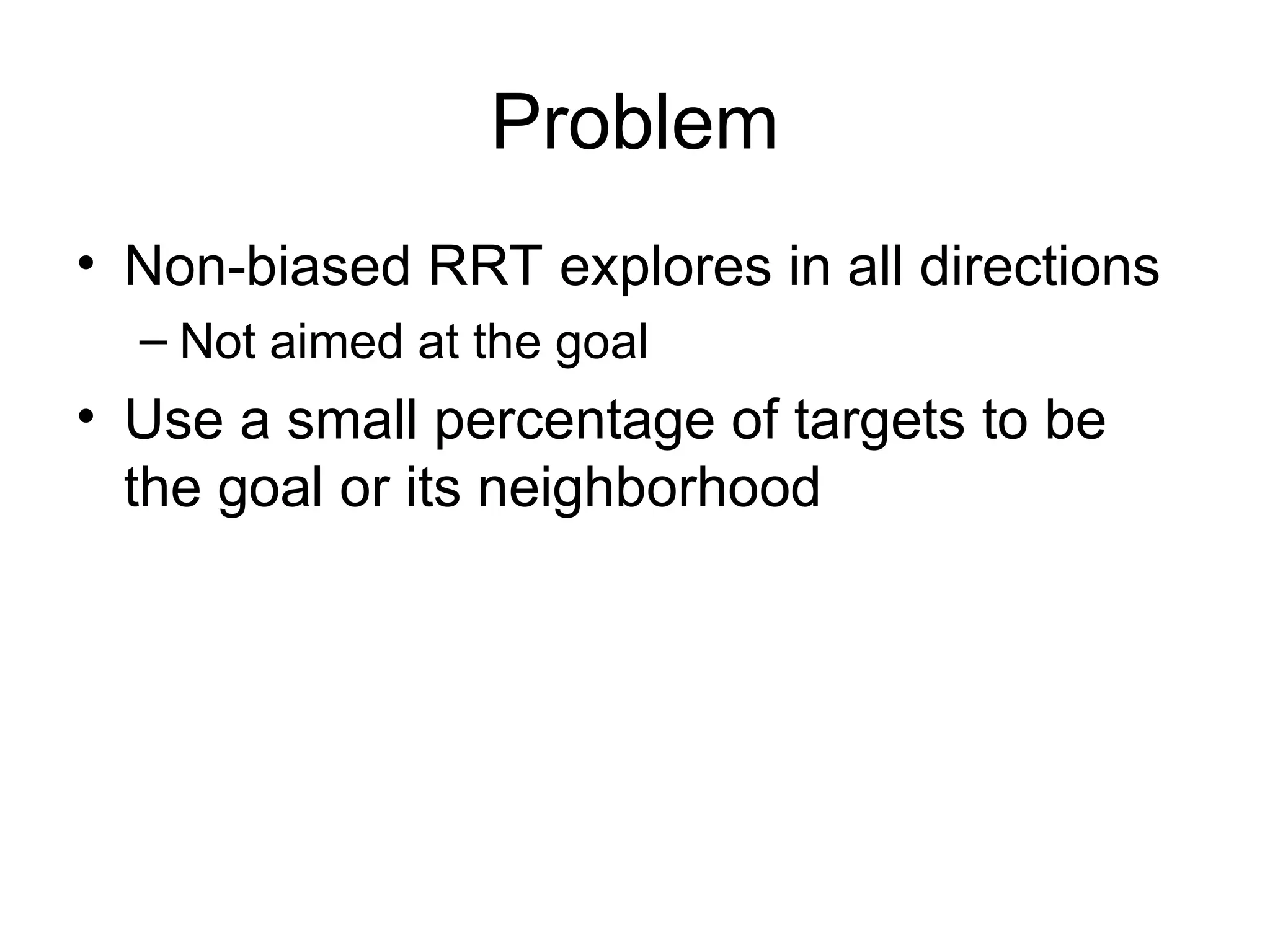 Problem

• Non-biased RRT explores in all directions
– Not aimed at the goal
• Use a small percentage of targets to be the goal or its neighborhood